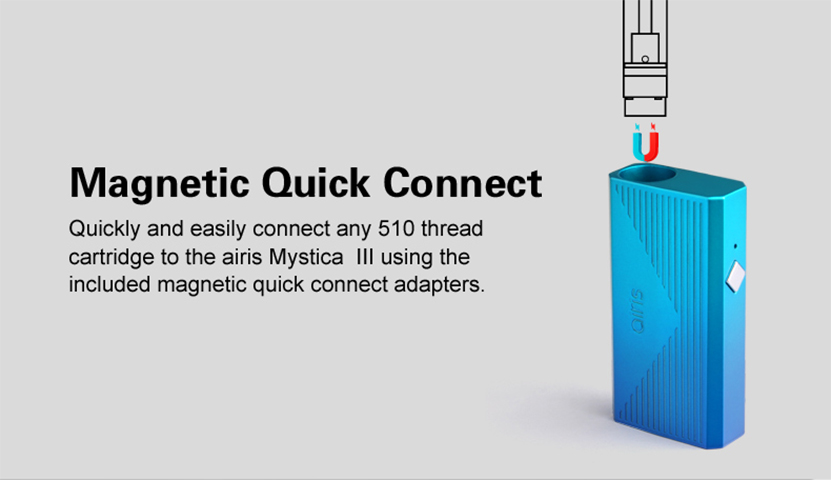 Magnetic Quick Connect

Quickly and easily connect any 510 thread cartridge to the airis Mystica III using the included magnetic quick connect adapters.

airis